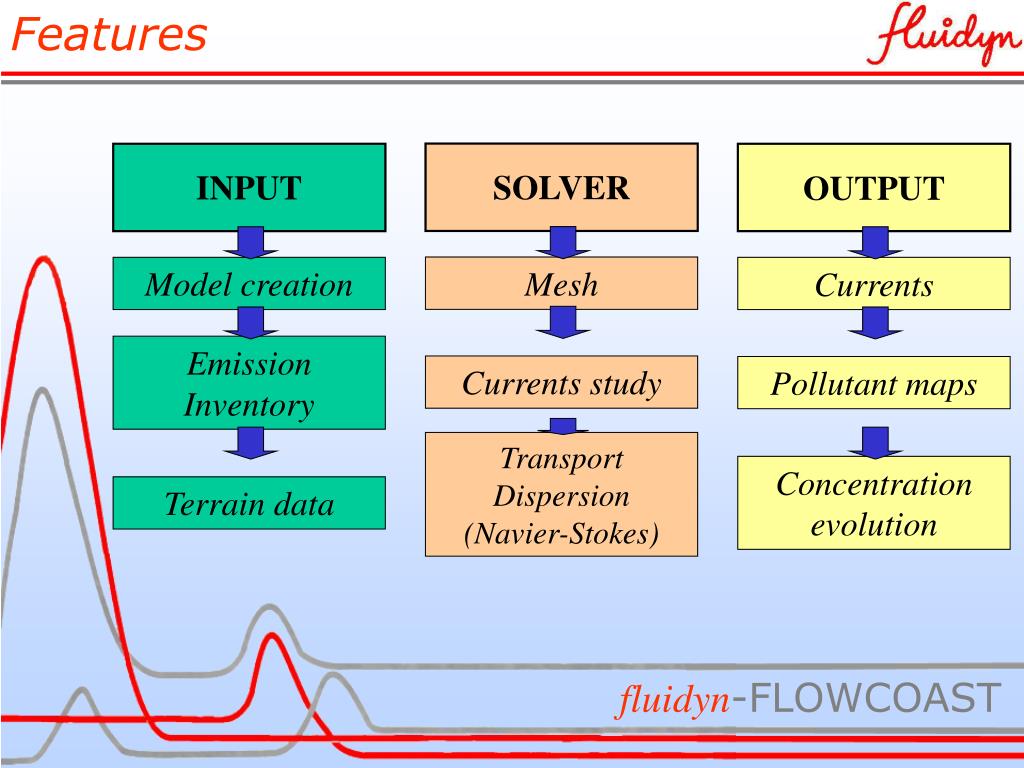 Features

fluidyn

INPUT

Model creation

Emission Inventory

Terrain data

SOLVER

Mesh

Currents study

Transport Dispersion (Navier-Stokes)

OUTPUT

Currents

Pollutant maps

Concentration evolution

fluidyn-FLOWCOAST